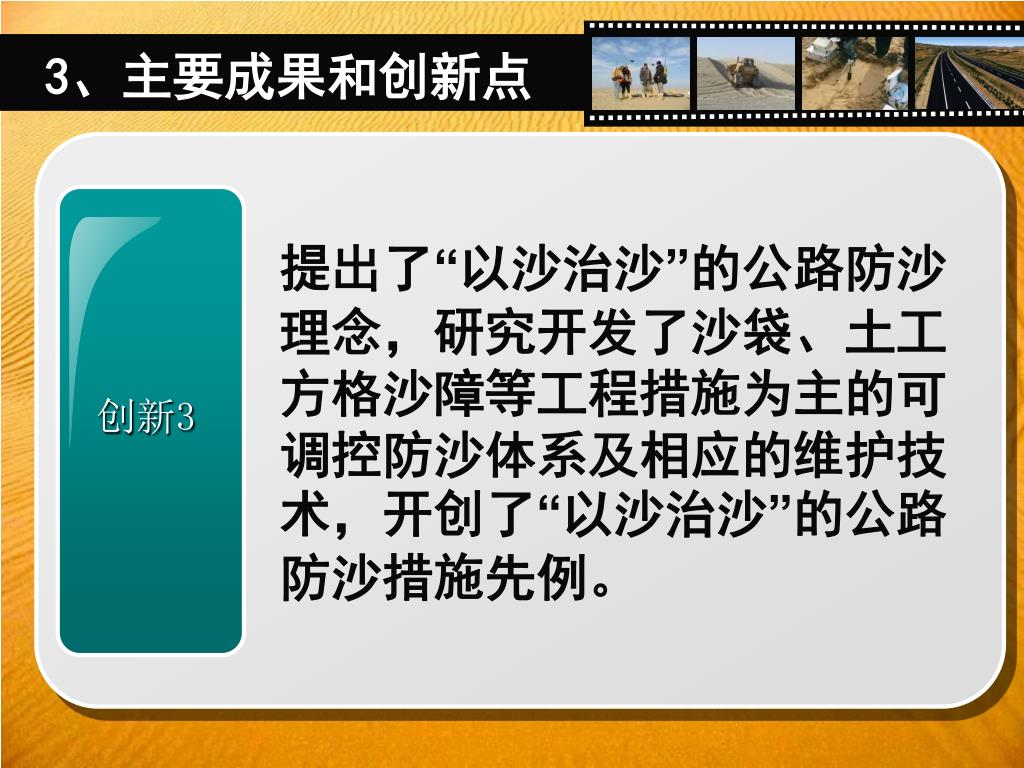 3、主要成果和创新点

创新3

提出了“以沙治沙”的公路防沙理念，研究开发了沙袋、土工方格沙障等工程措施为主的可调控防沙体系及相应的维护技术，开创了“以沙治沙”的公路防沙措施先例。